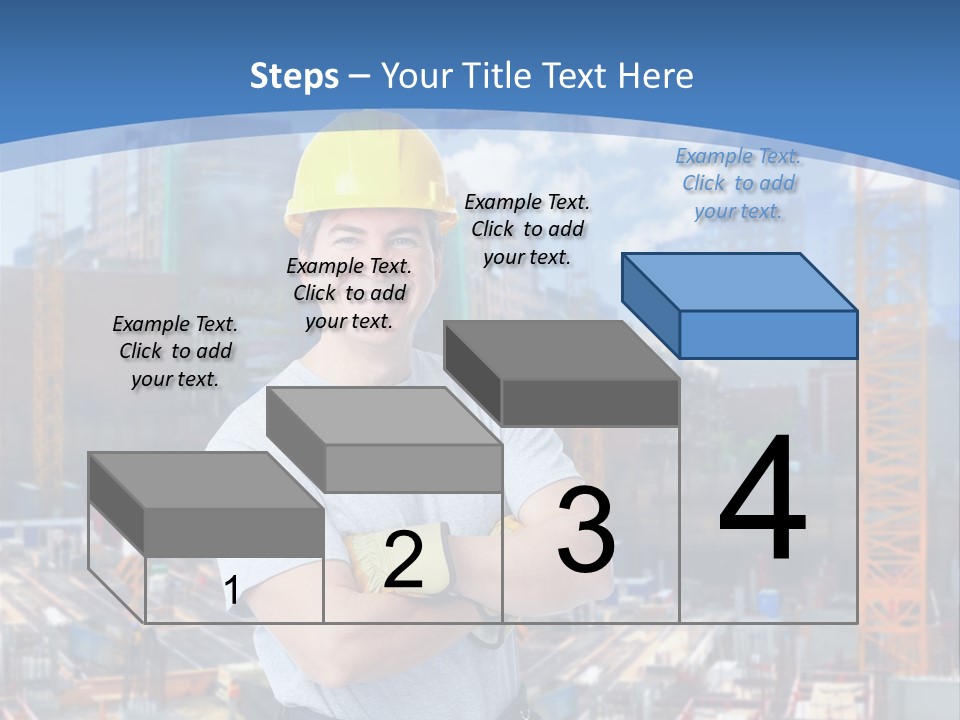 Steps – Your Title Text Here

Example Text. Click to add your text.

Example Text. Click to add your text.

Example Text. Click to add your text.

Example Text. Click to add your text.

1

2

3

4